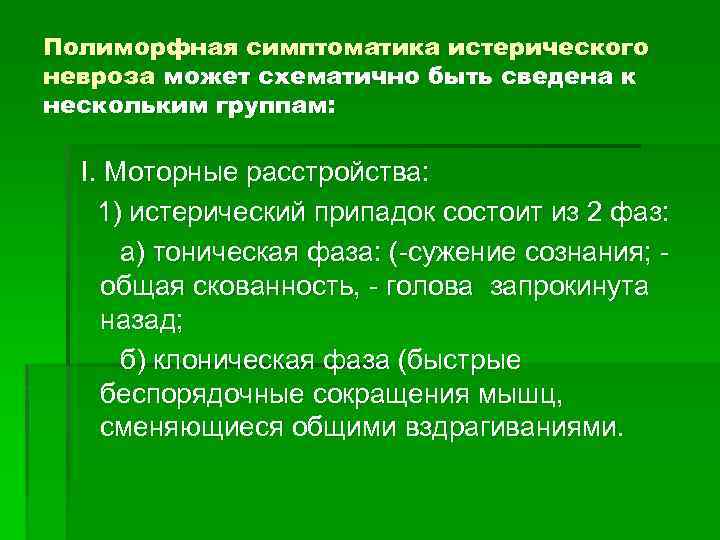 Полиморфная симптоматика истерического невроза может схематично быть сведена к нескольким группам:

I. Моторные расстройства:

1) истерический припадок состоит из 2 фаз:

а) тоническая фаза: (-сужение сознания; - общая скованность, - голова запрокинута назад;

б) клоническая фаза (быстрые беспорядочные сокращения мышц, сменяющиеся общими вздрагиваниями.